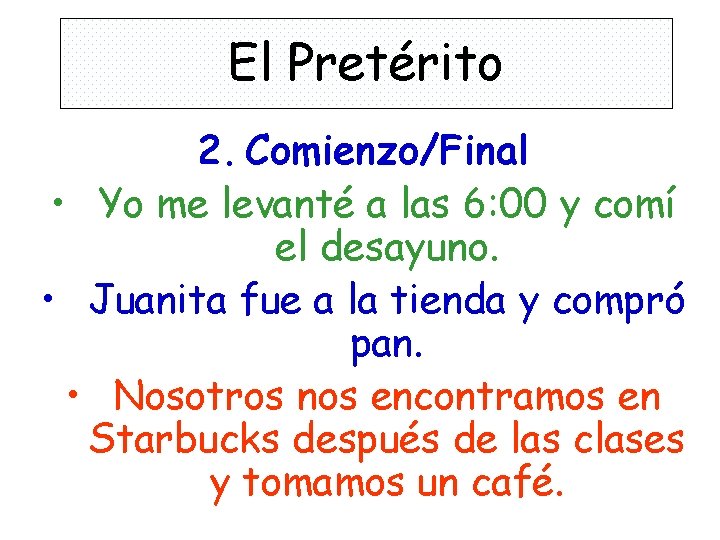 El Pretérito

2. Comienzo/Final

• Yo me levanté a las 6:00 y comí el desayuno.

• Juanita fue a la tienda y compró pan.

• Nosotros nos encontramos en Starbucks después de las clases y tomamos un café.